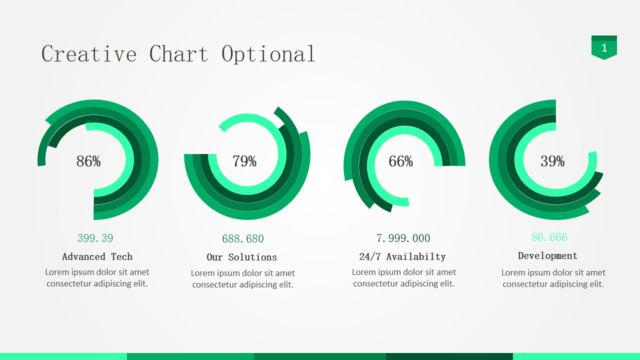 Creative Chart Optional

1

86%

399.39

Advanced Tech

Lorem ipsum dolor sit amet consectetur adipiscing elit.

79%

688.680

Our Solutions

Lorem ipsum dolor sit amet consectetur adipiscing elit.

66%

7.999.000

24/7 Availabilty

Lorem ipsum dolor sit amet consectetur adipiscing elit.

39%

86.666

Development

Lorem ipsum dolor sit amet consectetur adipiscing elit.